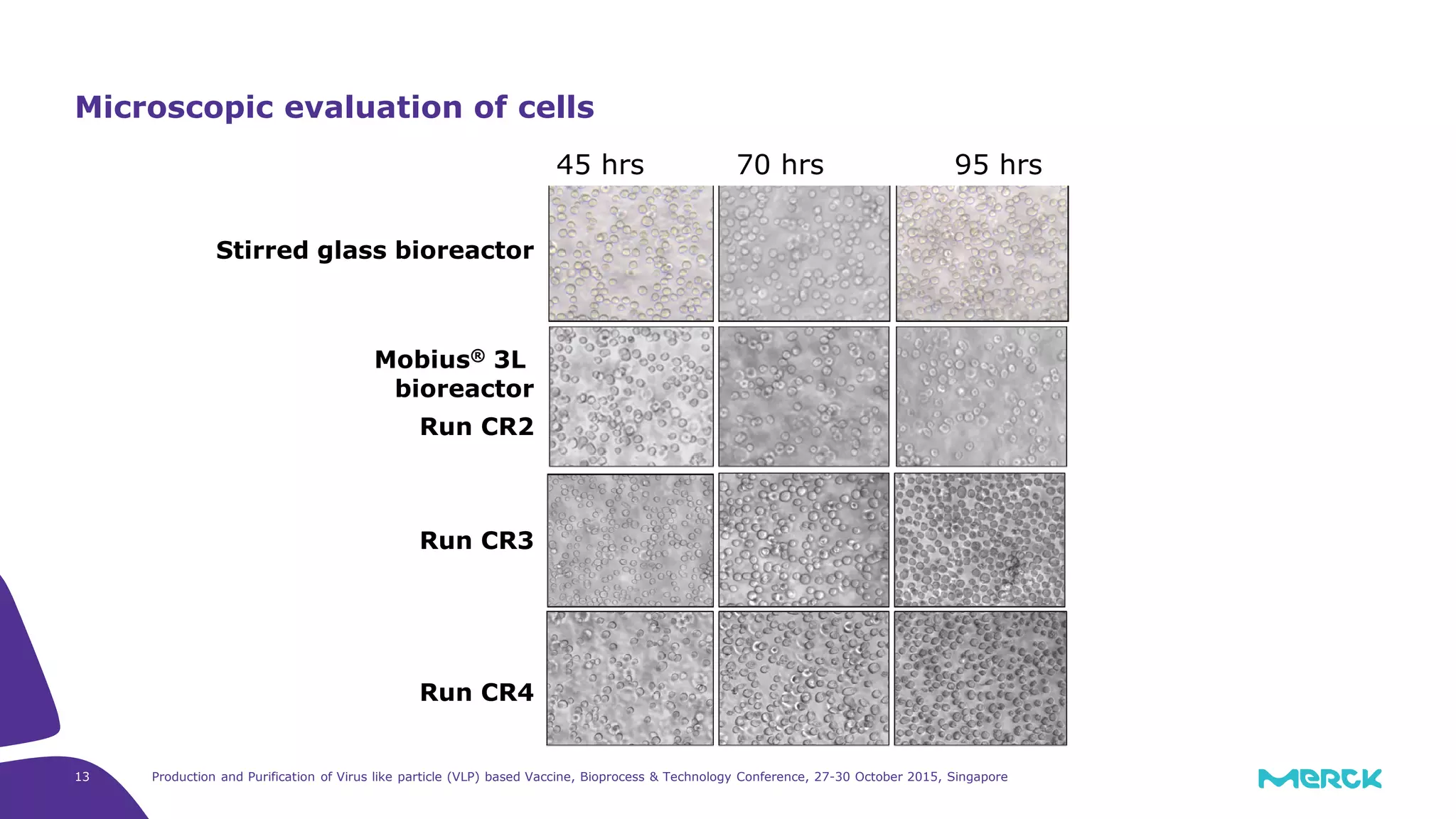 Microscopic evaluation of cells

45 hrs 70 hrs 95 hrs

Stirred glass bioreactor

Mobius® 3L bioreactor

Run CR2

Run CR3

Run CR4

13

Production and Purification of Virus like particle (VLP) based Vaccine, Bioprocess & Technology Conference, 27-30 October 2015, Singapore

MERCK